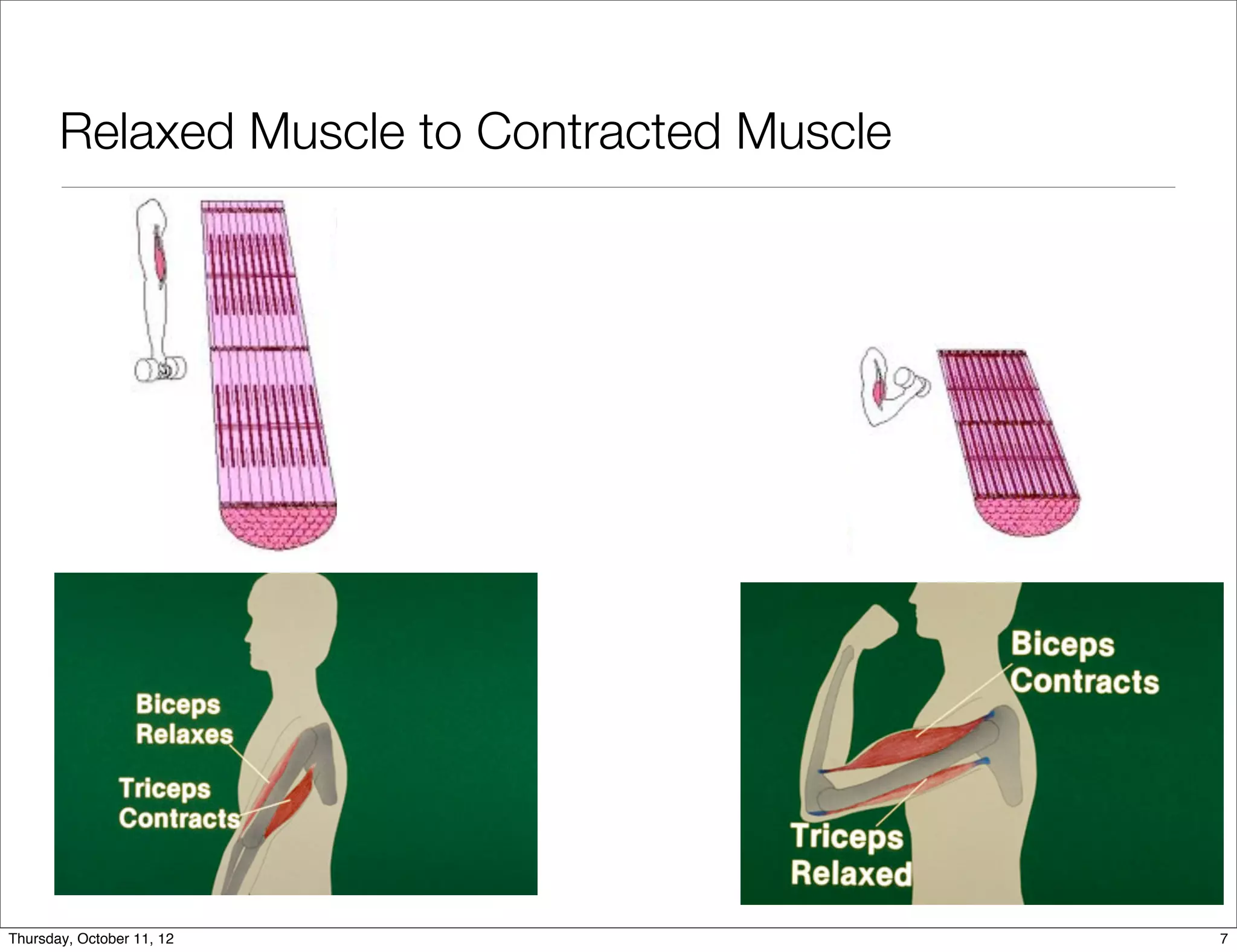 Relaxed Muscle to Contracted Muscle

Biceps Relaxes

Triceps Contracts

Biceps Contracts

Triceps Relaxed

Thursday, October 11, 12

7